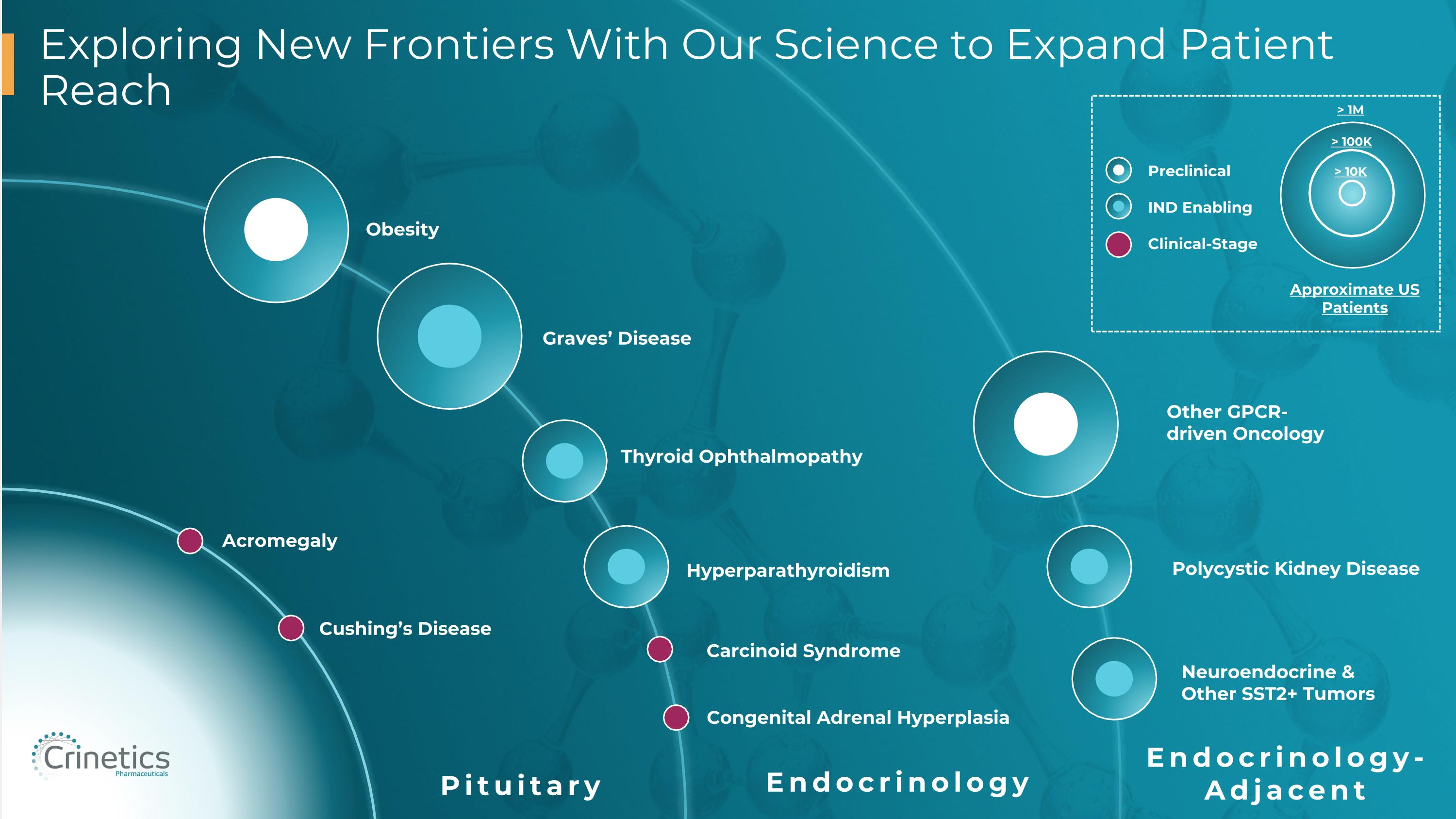 Exploring New Frontiers With Our Science to Expand Patient Reach

Preclinical
IND Enabling
Clinical-Stage

> 1M
> 100K
> 10K
Approximate US Patients

Obesity

Graves' Disease

Thyroid Ophthalmopathy

Hyperparathyroidism

Carcinoid Syndrome

Congenital Adrenal Hyperplasia

Acromegaly

Cushing's Disease

Other GPCR-driven Oncology

Polycystic Kidney Disease

Neuroendocrine & Other SST2+ Tumors

Crinetics Pharmaceuticals

Pituitary

Endocrinology

Endocrinology-Adjacent